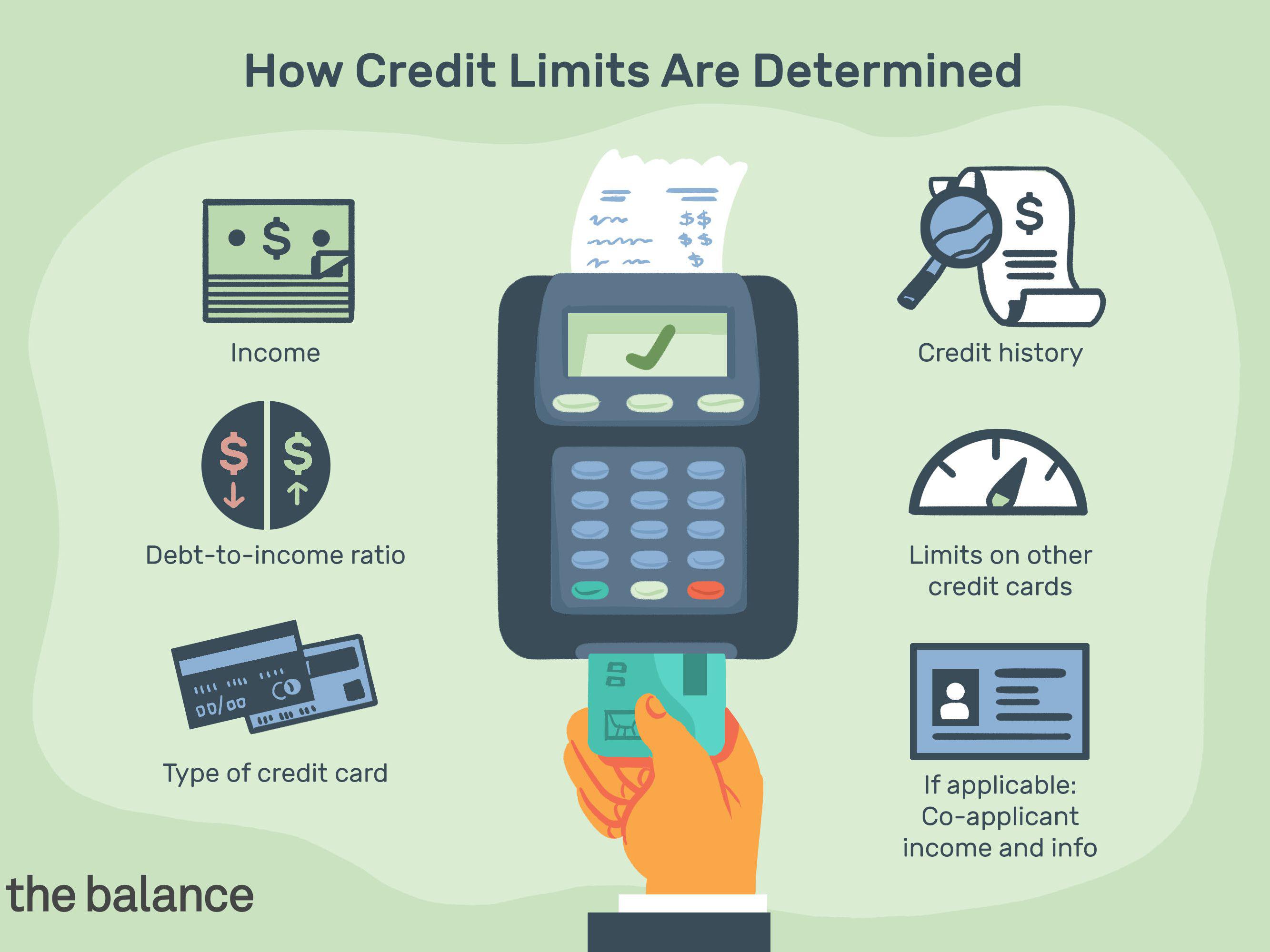 How Credit Limits Are Determined

Income

Debt-to-income ratio

Type of credit card

Credit history

Limits on other credit cards

If applicable: Co-applicant income and info

the balance